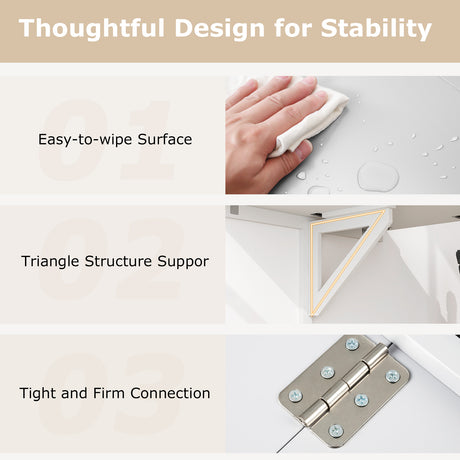 Thoughtful Design for Stability

01

Easy-to-wipe Surface

02

Triangle Structure Suppor

03

Tight and Firm Connection